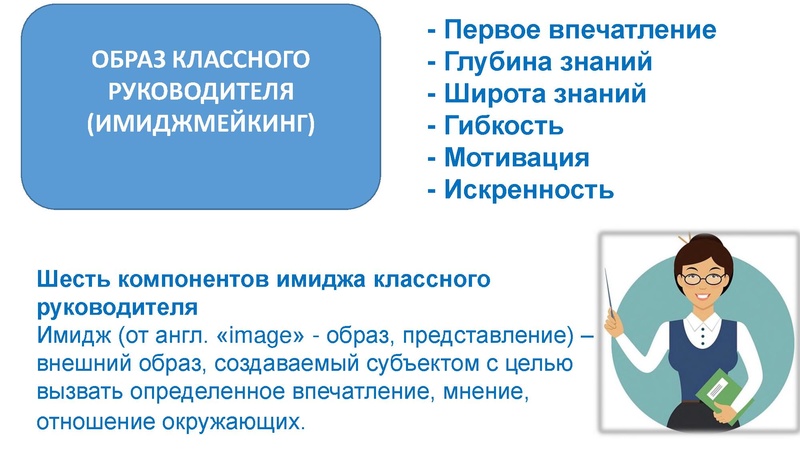 ОБРАЗ КЛАССНОГО РУКОВОДИТЕЛЯ (ИМИДЖМЕЙКИНГ)

- Первое впечатление
- Глубина знаний
- Широта знаний
- Гибкость
- Мотивация
- Искренность

Шесть компонентов имиджа классного руководителя

Имидж (от англ. «image» - образ, представление) – внешний образ, создаваемый субъектом с целью вызвать определенное впечатление, мнение, отношение окружающих.